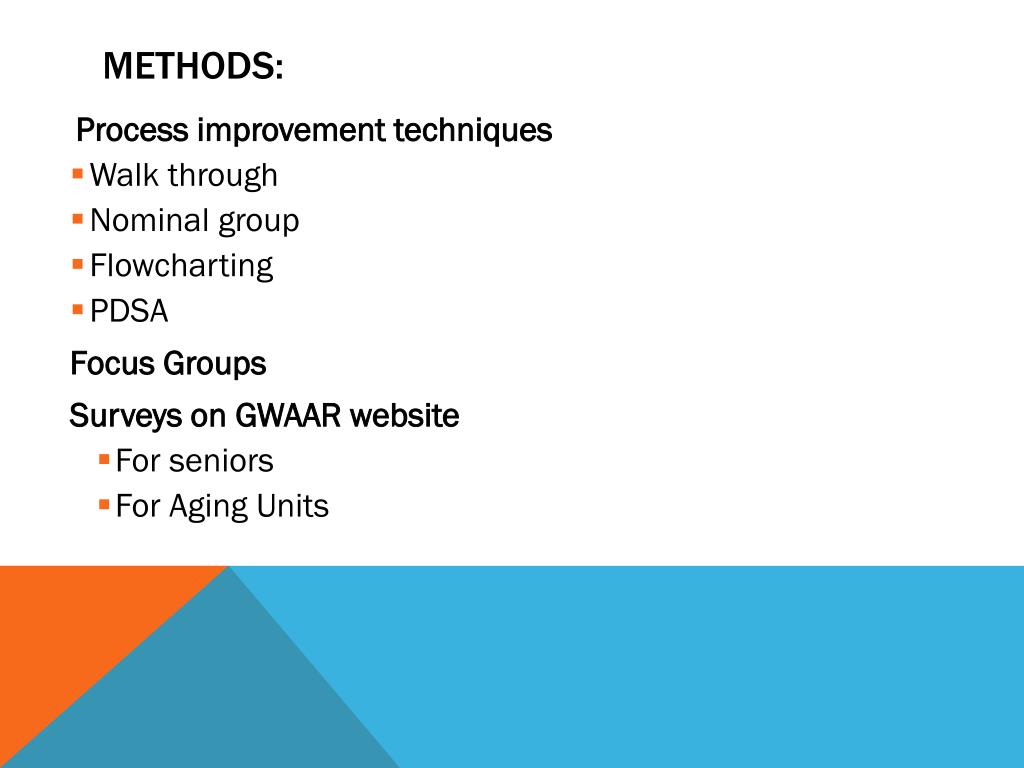 METHODS:

Process improvement techniques

- Walk through
- Nominal group
- Flowcharting
- PDSA

Focus Groups

Surveys on GWAAR website

- For seniors
- For Aging Units